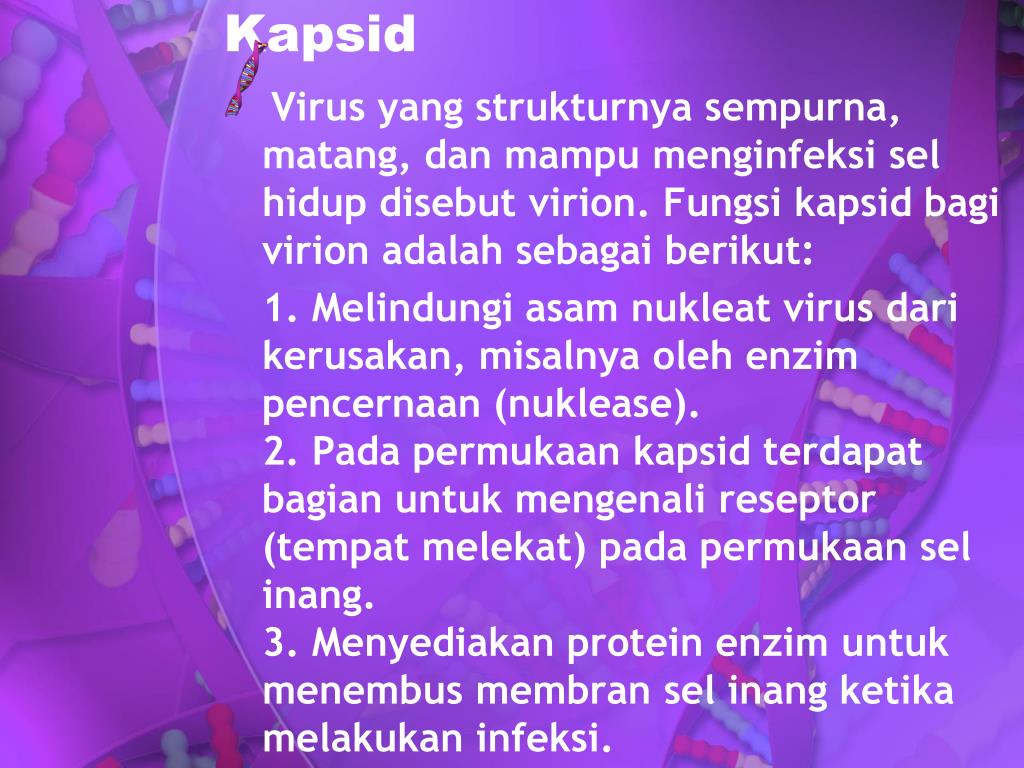 Kapsid

Virus yang strukturnya sempurna, matang, dan mampu menginfeksi sel hidup disebut virion. Fungsi kapsid bagi virion adalah sebagai berikut:

1. Melindungi asam nukleat virus dari kerusakan, misalnya oleh enzim pencernaan (nuklease).
2. Pada permukaan kapsid terdapat bagian untuk mengenali reseptor (tempat melekat) pada permukaan sel inang.
3. Menyediakan protein enzim untuk menembus membran sel inang ketika melakukan infeksi.